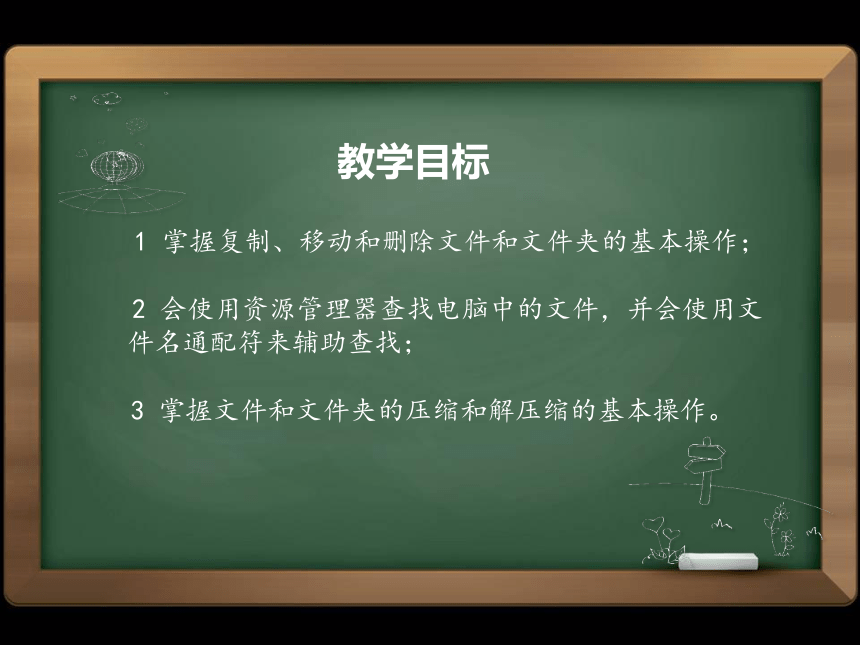 教学目标

1 掌握复制、移动和删除文件和文件夹的基本操作；

2 会使用资源管理器查找电脑中的文件，并会使用文件名通配符来辅助查找；

3 掌握文件和文件夹的压缩和解压缩的基本操作。